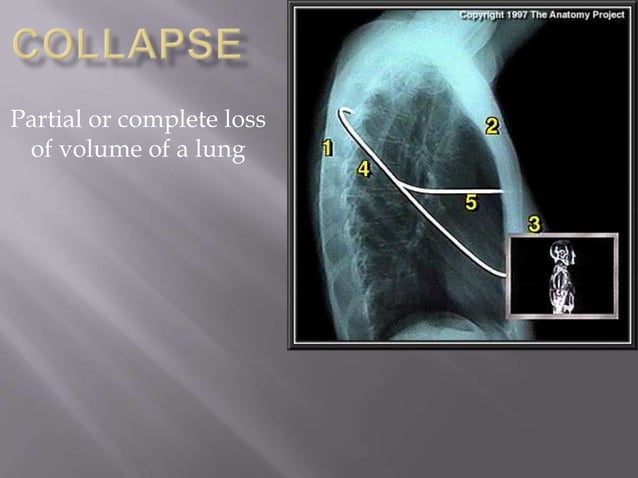 COLLAPSE

Partial or complete loss of volume of a lung

Copyright 1997 The Anatomy Project

1
2
4
5
3